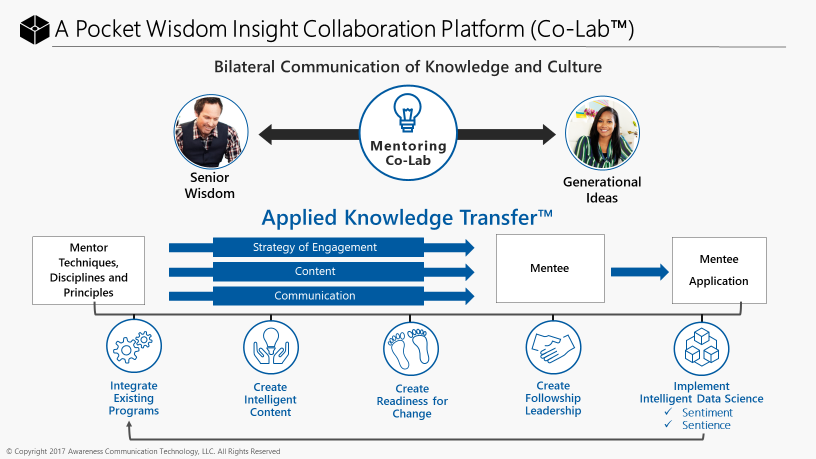 A Pocket Wisdom Insight Collaboration Platform (Co-Lab™)

Bilateral Communication of Knowledge and Culture

Senior Wisdom

Mentoring Co-Lab

Generational Ideas

Applied Knowledge Transfer™

Mentor Techniques, Disciplines and Principles

Strategy of Engagement

Content

Communication

Mentee

Mentee Application

Integrate Existing Programs

Create Intelligent Content

Create Readiness for Change

Create Followship Leadership

Implement Intelligent Data Science
✓ Sentiment
✓ Sentience

© Copyright 2017 Awareness Communication Technology, LLC. All Rights Reserved